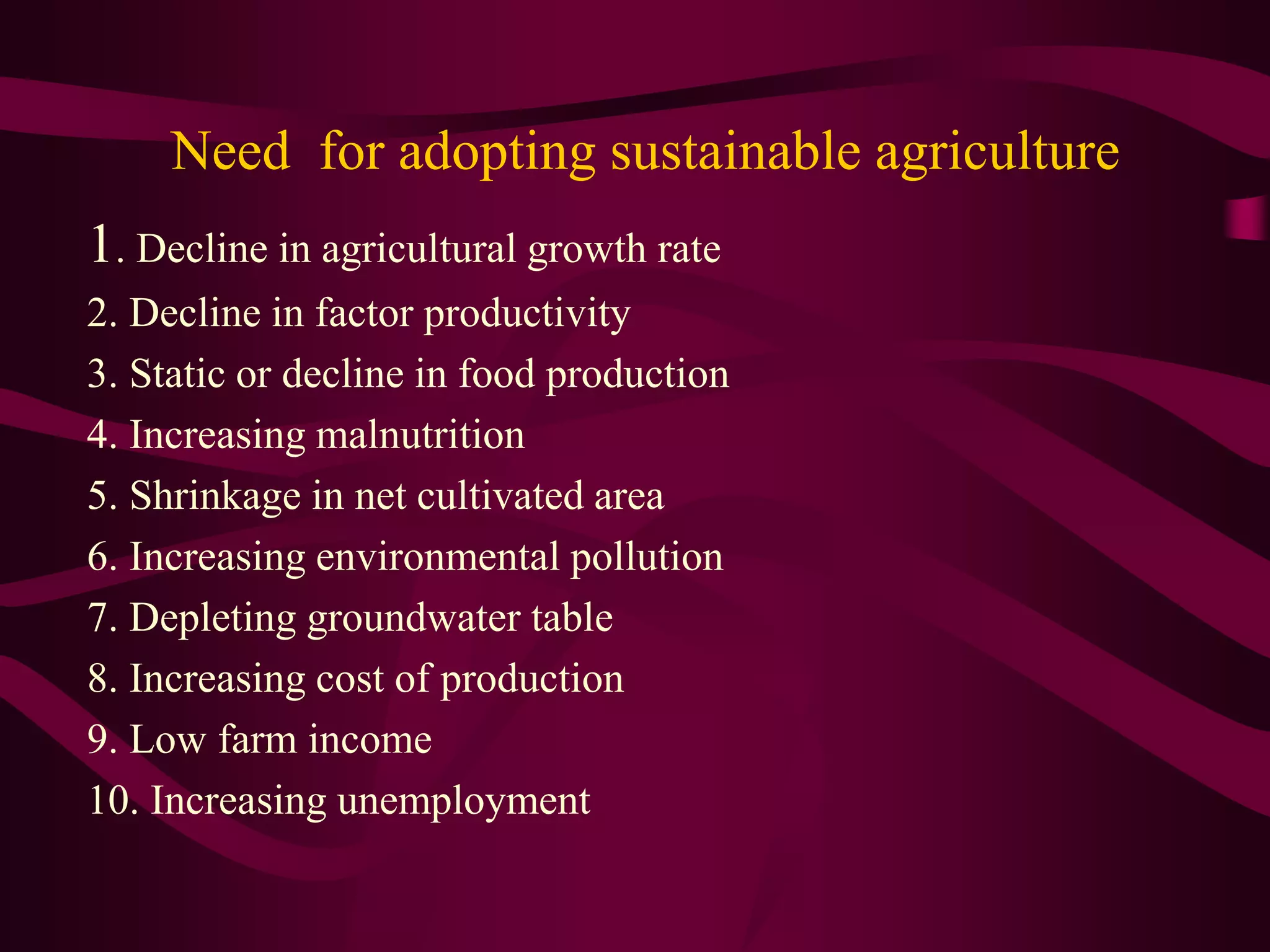 Need for adopting sustainable agriculture

1. Decline in agricultural growth rate
2. Decline in factor productivity
3. Static or decline in food production
4. Increasing malnutrition
5. Shrinkage in net cultivated area
6. Increasing environmental pollution
7. Depleting groundwater table
8. Increasing cost of production
9. Low farm income
10. Increasing unemployment